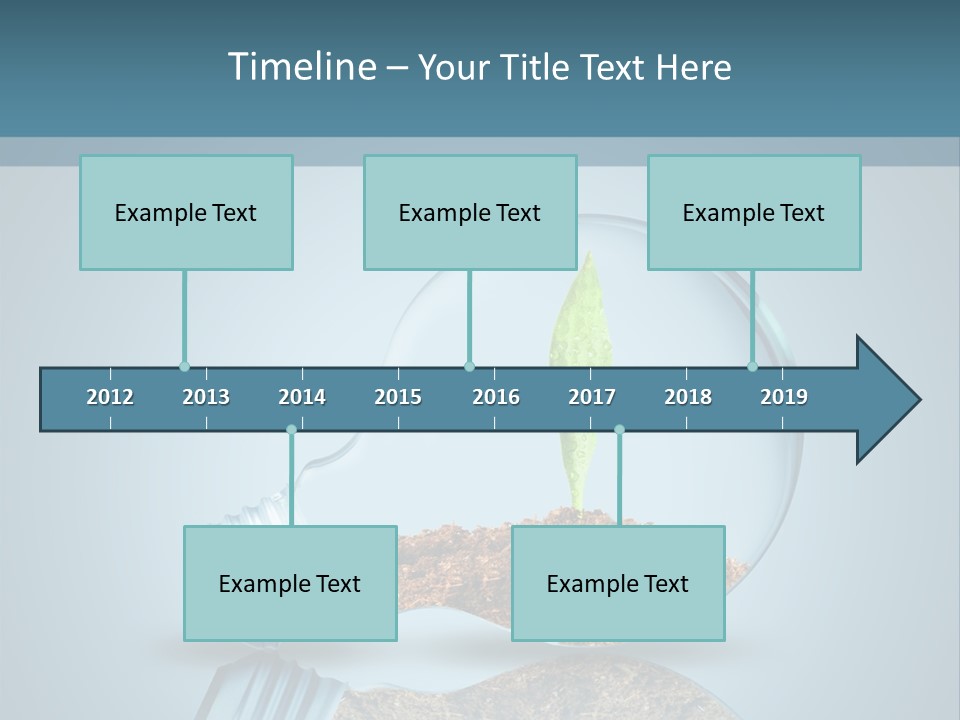 Timeline – Your Title Text Here

Example Text

Example Text

Example Text

2012 2013 2014 2015 2016 2017 2018 2019

Example Text

Example Text